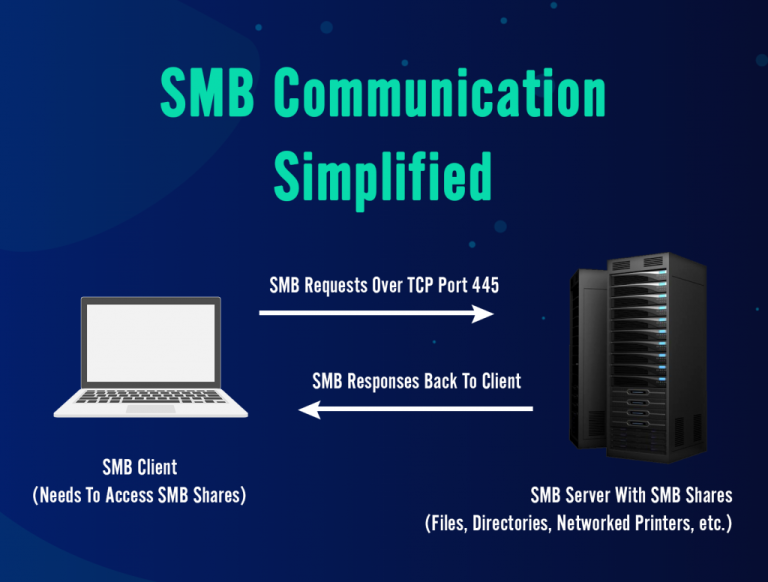 SMB Communication Simplified

SMB Requests Over TCP Port 445

SMB Responses Back To Client

SMB Client
(Needs To Access SMB Shares)

SMB Server With SMB Shares
(Files, Directories, Networked Printers, etc.)